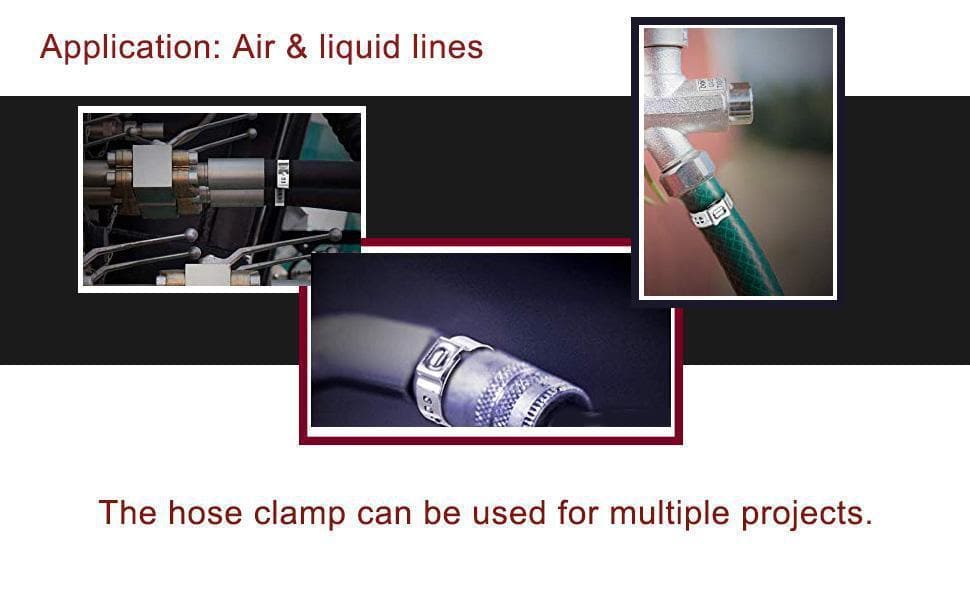 Application: Air & liquid lines

The hose clamp can be used for multiple projects.